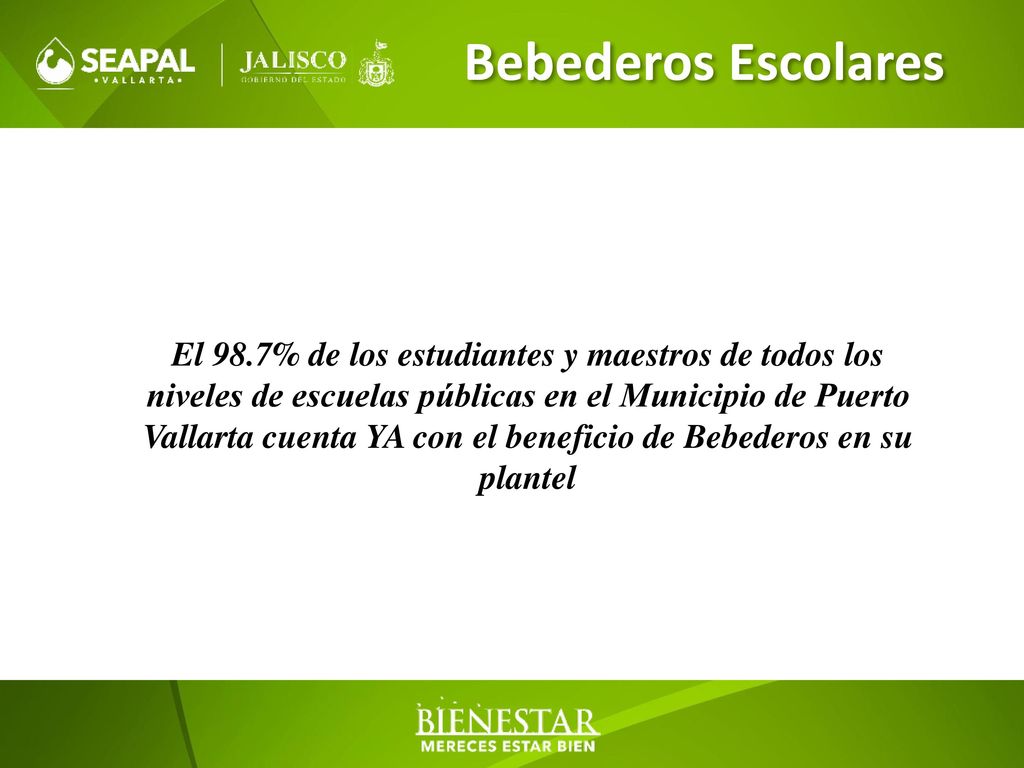 SEAPAL
• VALLARTA •

JALISCO
GOBIERNO DEL ESTADO

Bebederos Escolares

El 98.7% de los estudiantes y maestros de todos los niveles de escuelas públicas en el Municipio de Puerto Vallarta cuenta YA con el beneficio de Bebederos en su plantel

BIENESTAR
MERECES ESTAR BIEN